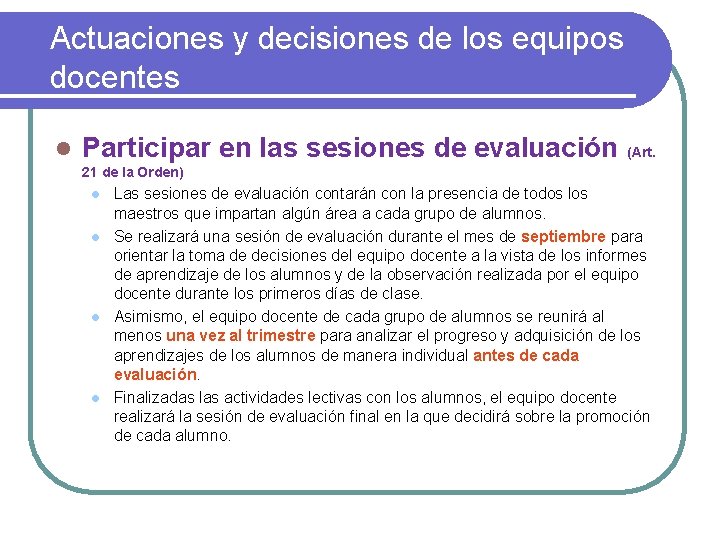 Actuaciones y decisiones de los equipos docentes

Participar en las sesiones de evaluación (Art. 21 de la Orden)

Las sesiones de evaluación contarán con la presencia de todos los maestros que impartan algún área a cada grupo de alumnos.

Se realizará una sesión de evaluación durante el mes de septiembre para orientar la toma de decisiones del equipo docente a la vista de los informes de aprendizaje de los alumnos y de la observación realizada por el equipo docente durante los primeros días de clase.

Asimismo, el equipo docente de cada grupo de alumnos se reunirá al menos una vez al trimestre para analizar el progreso y adquisición de los aprendizajes de los alumnos de manera individual antes de cada evaluación.

Finalizadas las actividades lectivas con los alumnos, el equipo docente realizará la sesión de evaluación final en la que decidirá sobre la promoción de cada alumno.